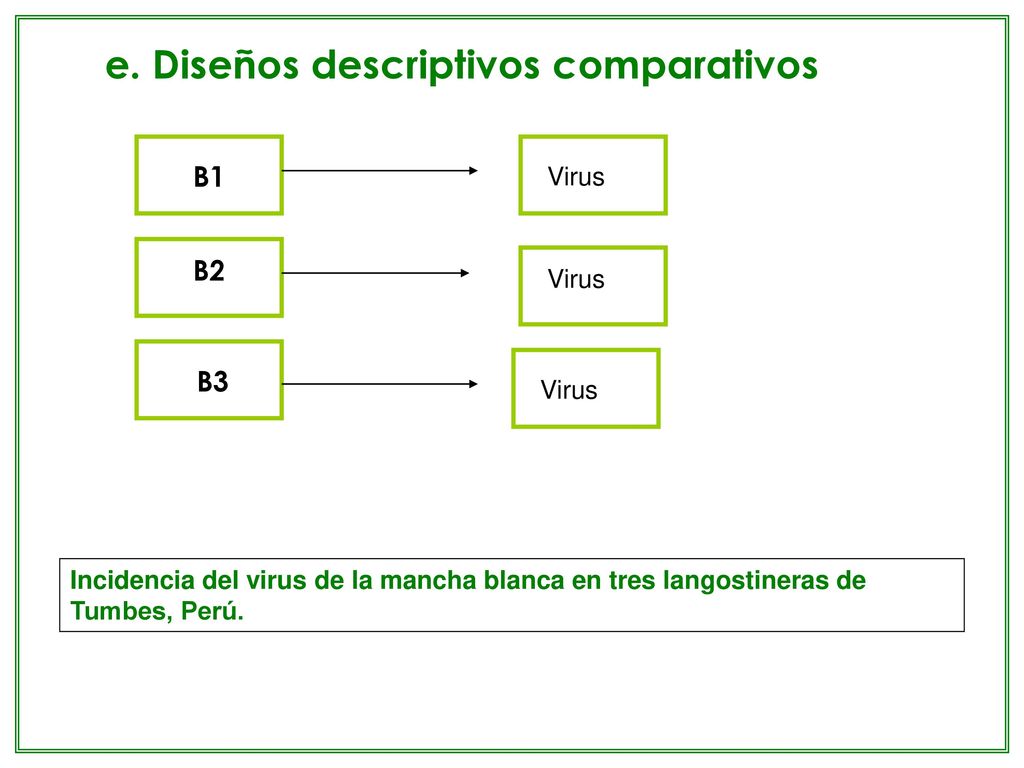 e. Diseños descriptivos comparativos

B1

Virus

B2

Virus

B3

Virus

Incidencia del virus de la mancha blanca en tres langostineras de Tumbes, Perú.